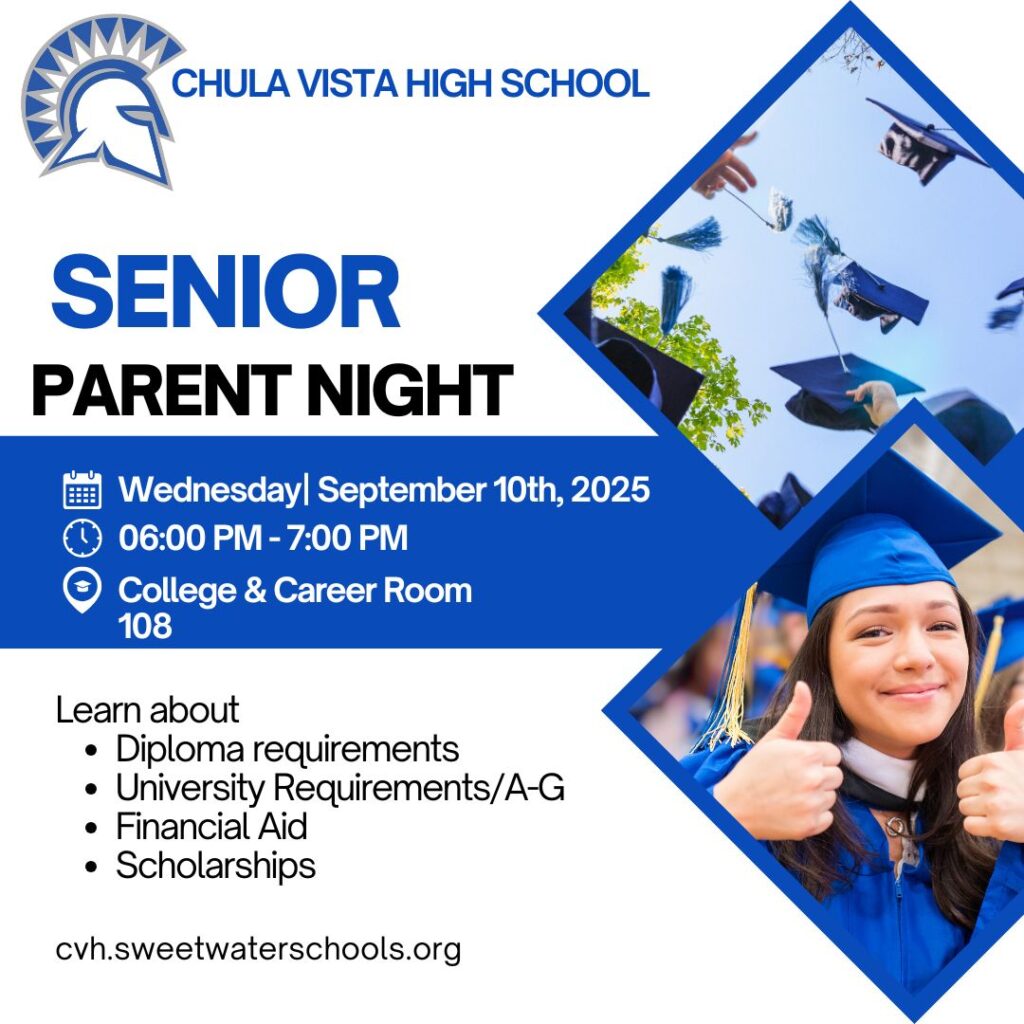 CHULA VISTA HIGH SCHOOL

SENIOR

PARENT NIGHT

Wednesday| September 10th, 2025

06:00 PM - 7:00 PM

College & Career Room 108

Learn about
• Diploma requirements
• University Requirements/A-G
• Financial Aid
• Scholarships

cvh.sweetwaterschools.org